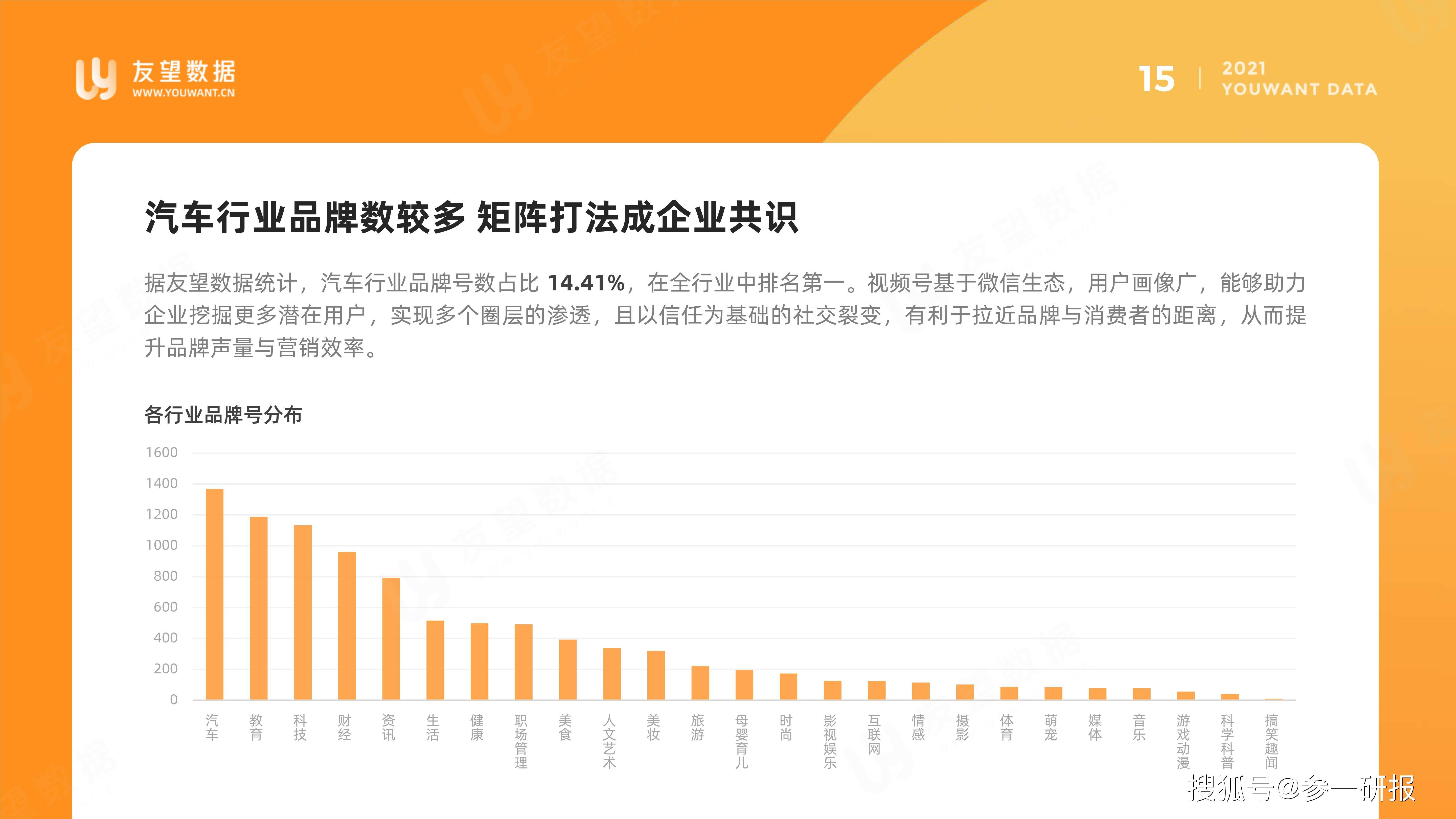 友望数据
WWW.YOUWANT.CN

15 | 2021 YOUWANT DATA

汽车行业品牌数较多 矩阵打法成企业共识

据友望数据统计，汽车行业品牌号数占比 14.41%，在全行业中排名第一。视频号基于微信生态，用户画像广，能够助力企业挖掘更多潜在用户，实现多个圈层的渗透，且以信任为基础的社交裂变，有利于拉近品牌与消费者的距离，从而提升品牌声量与营销效率。

各行业品牌号分布

1600
1400
1200
1000
800
600
400
200
0

汽车 教育 科技 财经 资讯 生活 健康 职场管理 美食 人文艺术 美妆 旅游 母婴育儿 时尚 影视娱乐 互联网 情感 摄影 体育 萌宠 媒体 音乐 游戏动漫 科学科普 搞笑趣闻

搜狐号@参一研报